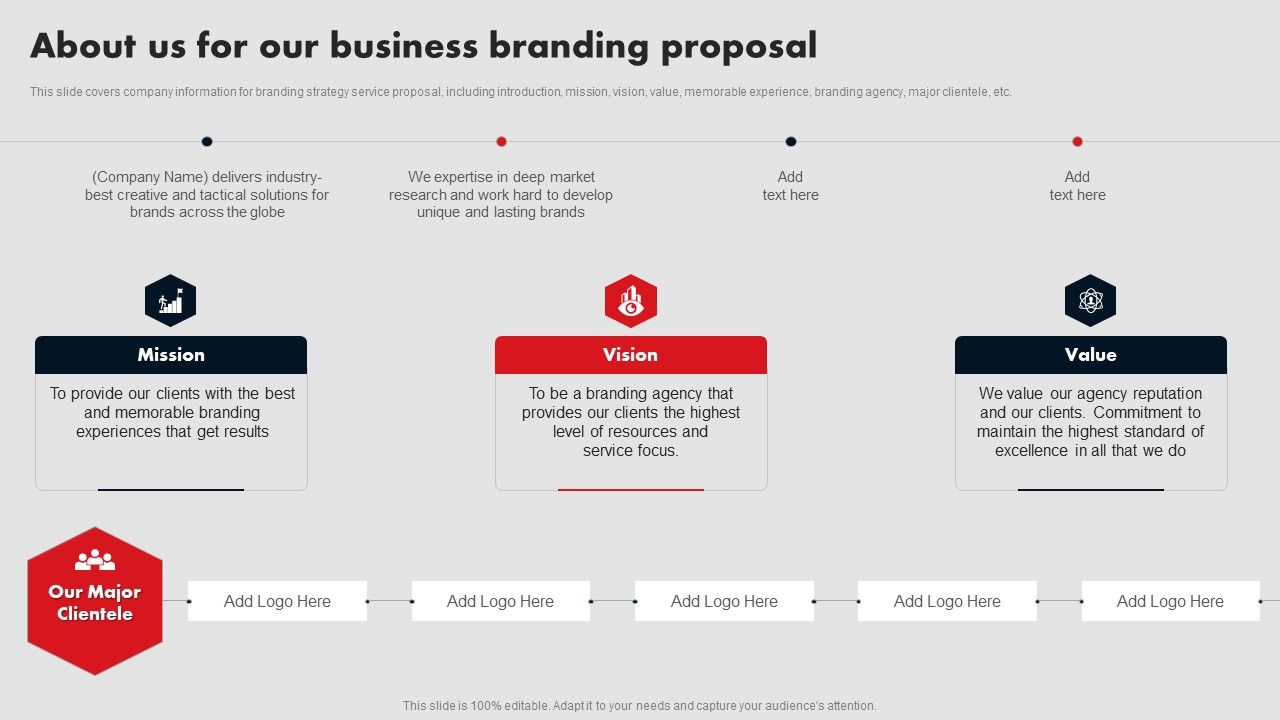 About us for our business branding proposal

This slide covers company information for branding strategy service proposal, including introduction, mission, vision, value, memorable experience, branding agency, major clientele, etc.

(Company Name) delivers industry-best creative and tactical solutions for brands across the globe

We expertise in deep market research and work hard to develop unique and lasting brands

Add text here

Add text here

Mission

To provide our clients with the best and memorable branding experiences that get results

Vision

To be a branding agency that provides our clients the highest level of resources and service focus.

Value

We value our agency reputation and our clients. Commitment to maintain the highest standard of excellence in all that we do

Our Major Clientele

Add Logo Here

Add Logo Here

Add Logo Here

Add Logo Here

Add Logo Here

This slide is 100% editable. Adapt it to your needs and capture your audience's attention.